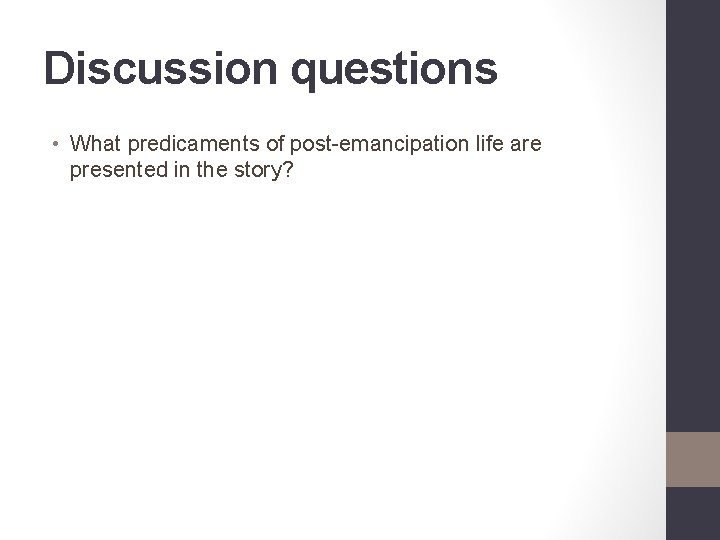 Discussion questions

• What predicaments of post-emancipation life are presented in the story?